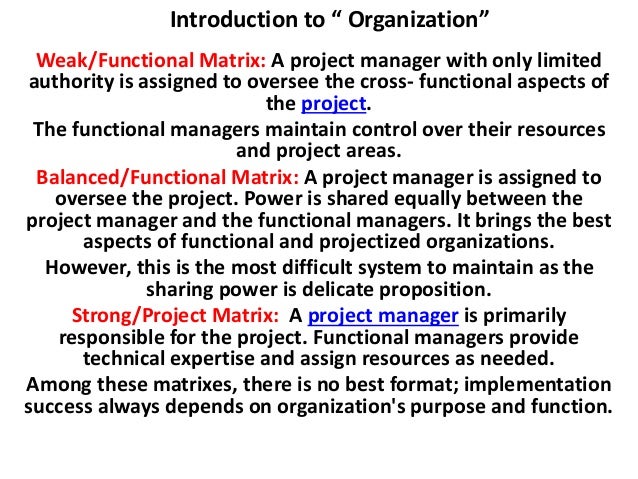 Introduction to “ Organization”

Weak/Functional Matrix: A project manager with only limited authority is assigned to oversee the cross- functional aspects of the project.

The functional managers maintain control over their resources and project areas.

Balanced/Functional Matrix: A project manager is assigned to oversee the project. Power is shared equally between the project manager and the functional managers. It brings the best aspects of functional and projectized organizations.

However, this is the most difficult system to maintain as the sharing power is delicate proposition.

Strong/Project Matrix: A project manager is primarily responsible for the project. Functional managers provide technical expertise and assign resources as needed.

Among these matrixes, there is no best format; implementation success always depends on organization's purpose and function.